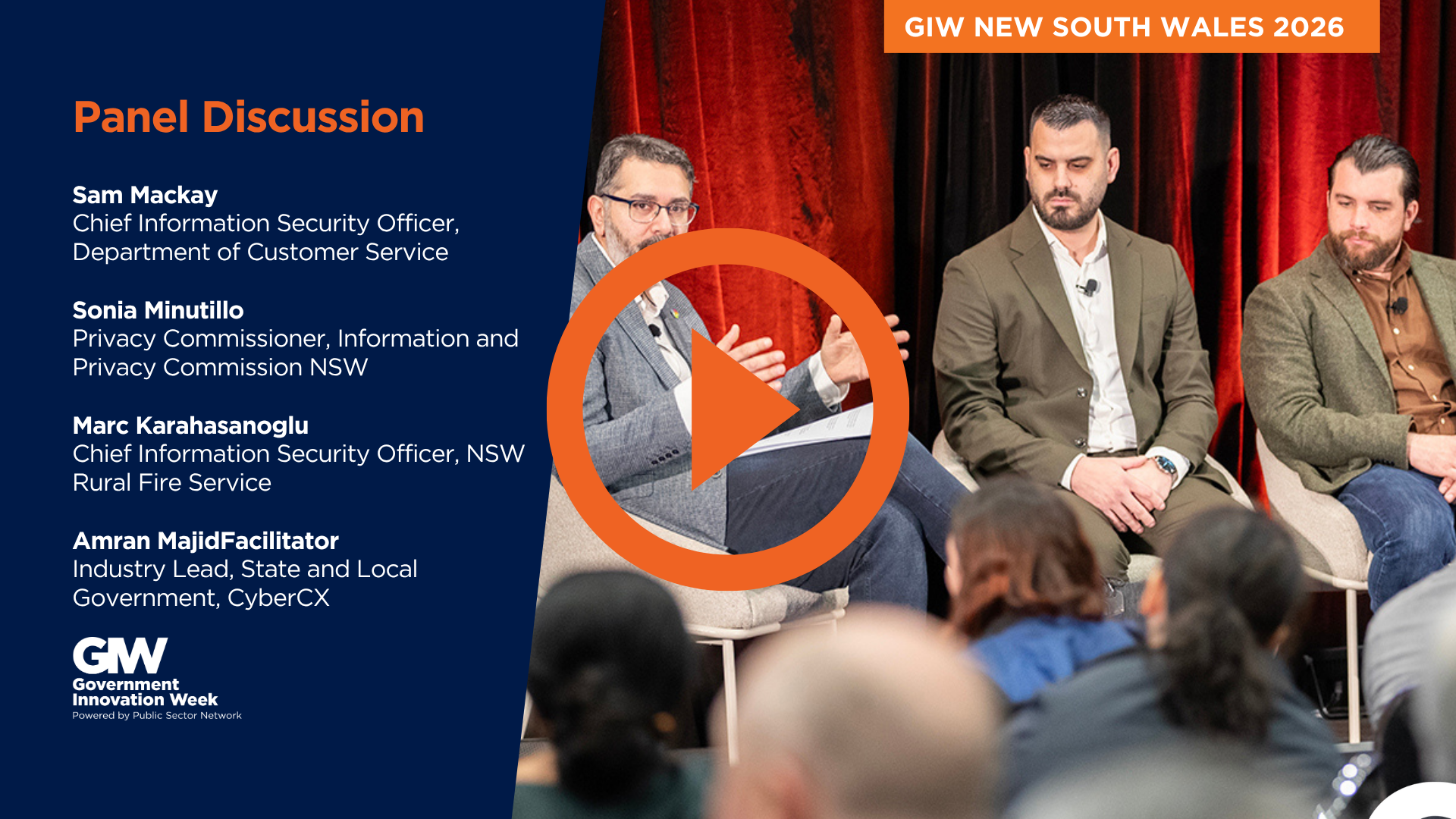 GIW NEW SOUTH WALES 2026

Panel Discussion

Sam Mackay
Chief Information Security Officer, Department of Customer Service

Sonia Minutillo
Privacy Commissioner, Information and Privacy Commission NSW

Marc Karahasanoglu
Chief Information Security Officer, NSW Rural Fire Service

Amran MajidFacilitator
Industry Lead, State and Local Government, CyberCX

GIW
Government
Innovation Week
Powered by Public Sector Network